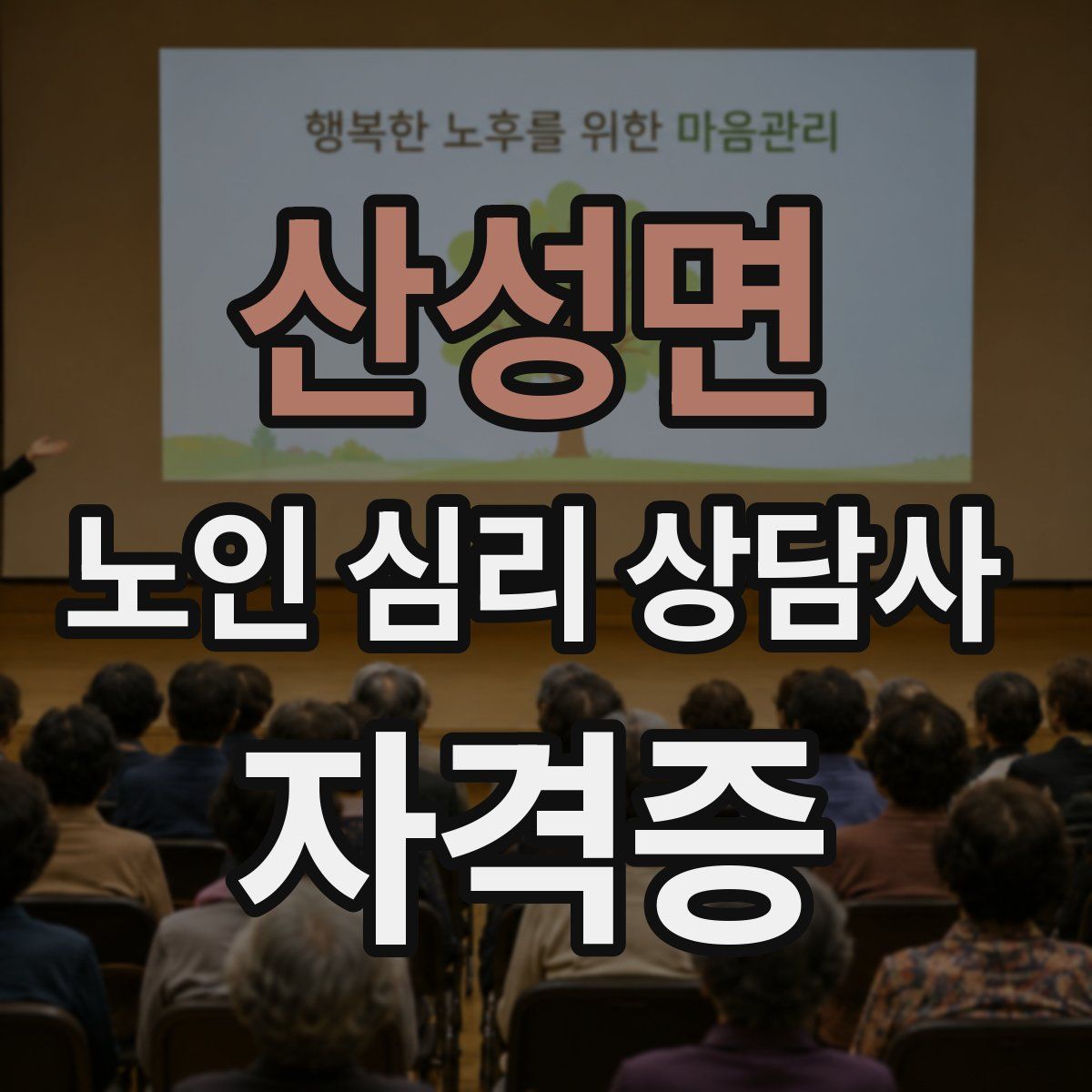 행복한 노후를 위한 마음관리

산성면

노인 심리 상담사

자격증